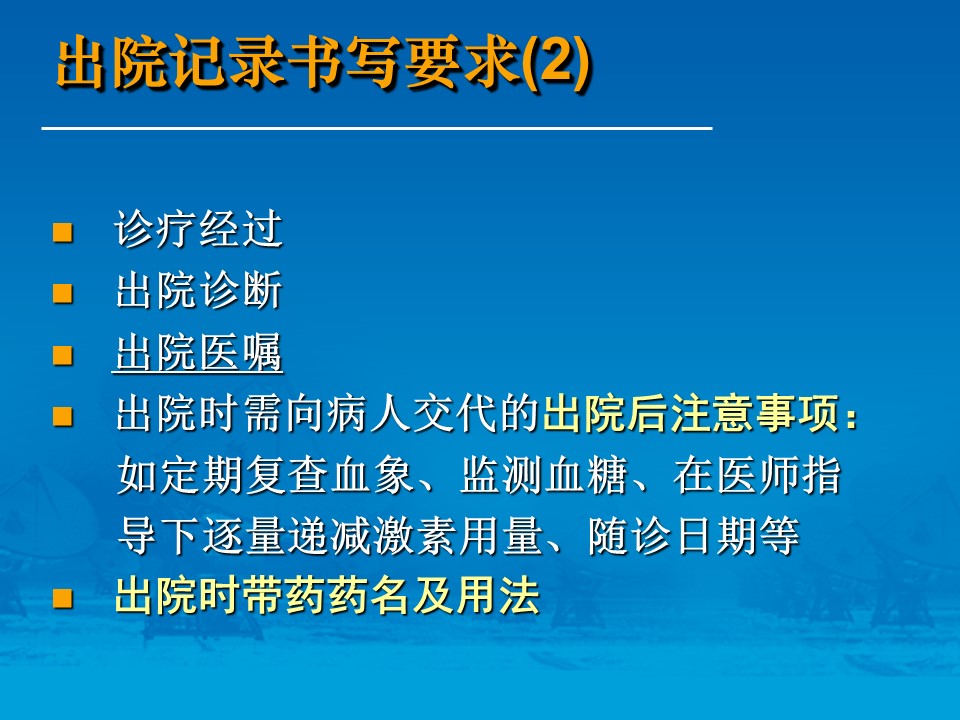 出院记录书写要求(2)

- 诊疗经过
- 出院诊断
- 出院医嘱
- 出院时需向病人交代的出院后注意事项：如定期复查血象、监测血糖、在医师指导下逐量递减激素用量、随诊日期等
- 出院时带药药名及用法